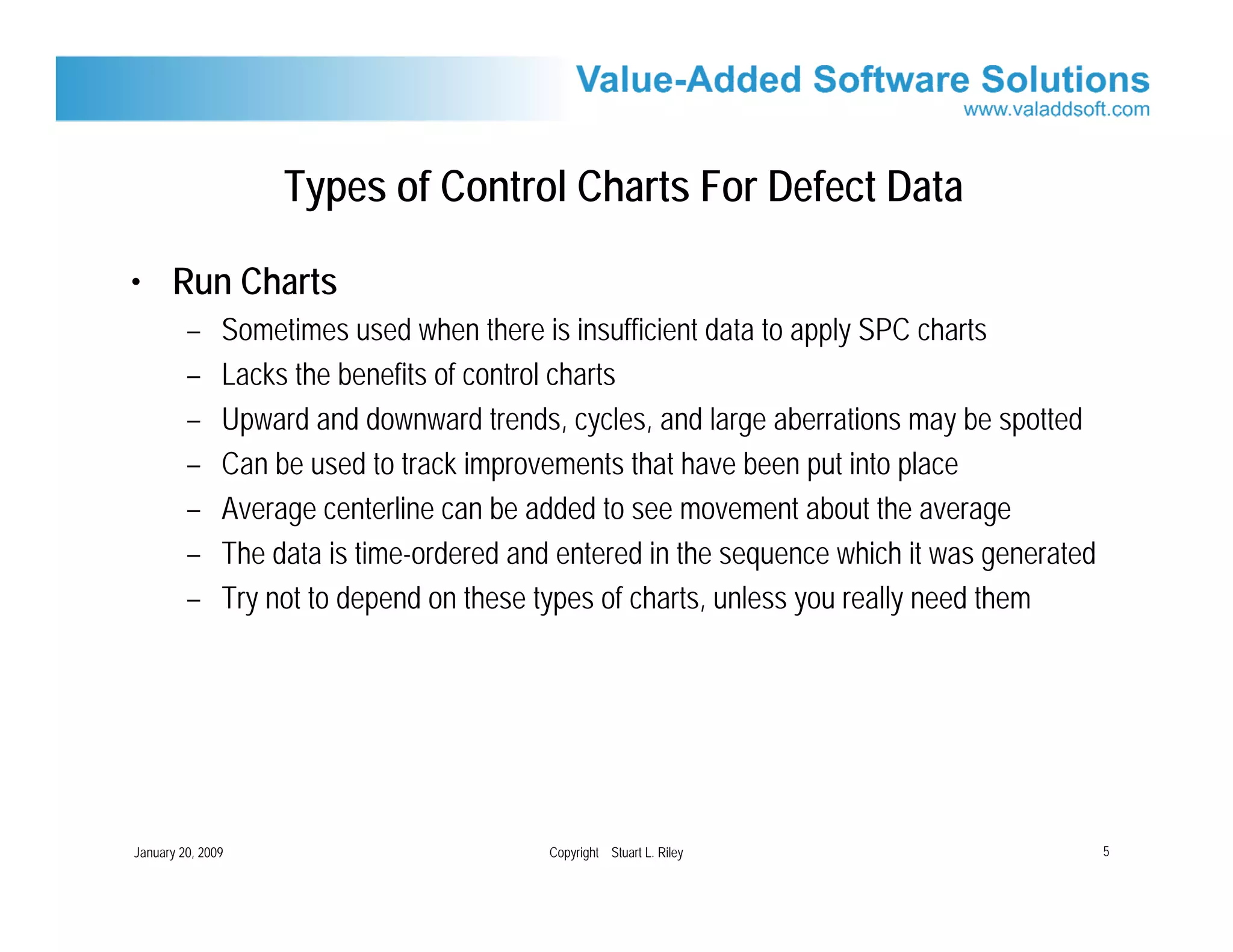 Value-Added Software Solutions
www.valaddsoft.com

Types of Control Charts For Defect Data

• Run Charts
– Sometimes used when there is insufficient data to apply SPC charts
– Lacks the benefits of control charts
– Upward and downward trends, cycles, and large aberrations may be spotted
– Can be used to track improvements that have been put into place
– Average centerline can be added to see movement about the average
– The data is time-ordered and entered in the sequence which it was generated
– Try not to depend on these types of charts, unless you really need them

January 20, 2009

Copyright Stuart L. Riley

5